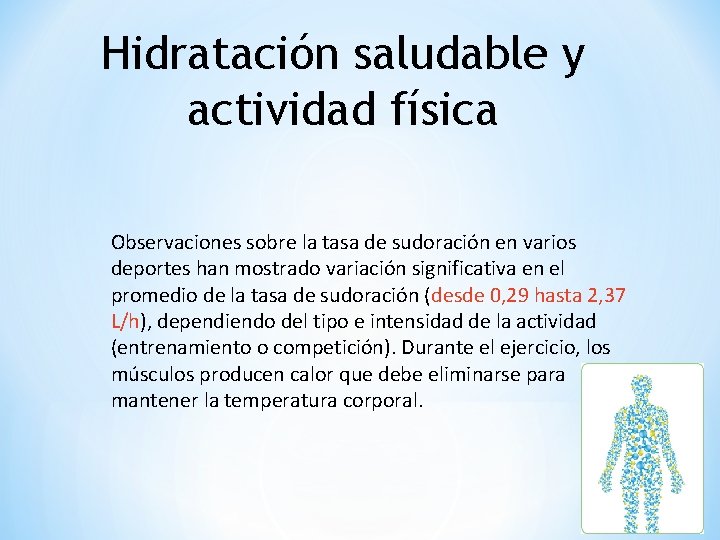 Hidratación saludable y actividad física

Observaciones sobre la tasa de sudoración en varios deportes han mostrado variación significativa en el promedio de la tasa de sudoración (desde 0,29 hasta 2,37 L/h), dependiendo del tipo e intensidad de la actividad (entrenamiento o competición). Durante el ejercicio, los músculos producen calor que debe eliminarse para mantener la temperatura corporal.